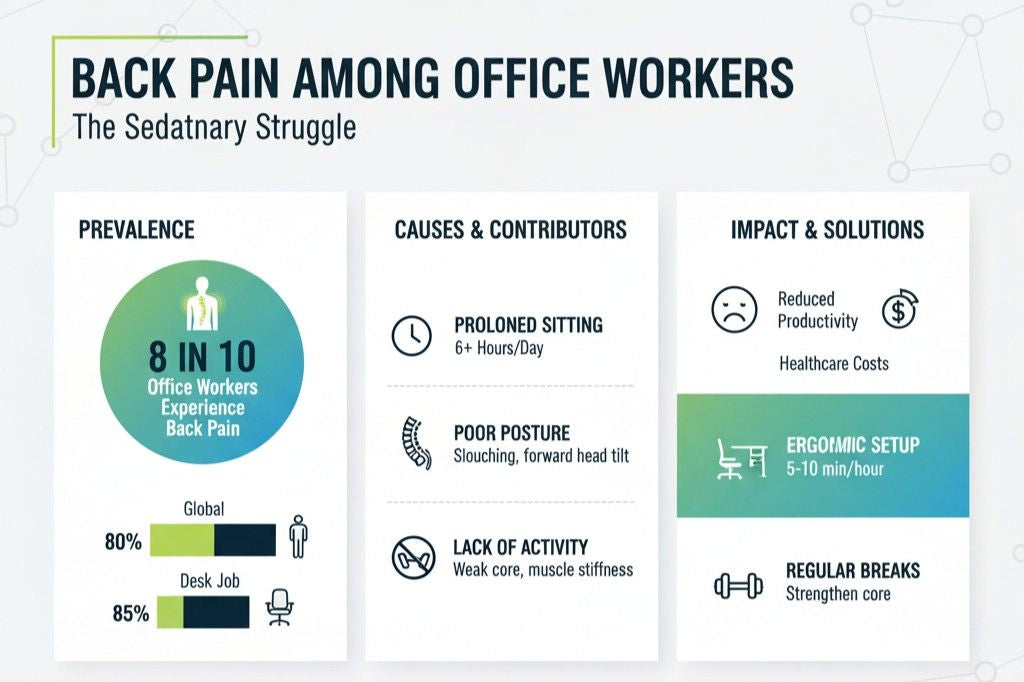 BACK PAIN AMONG OFFICE WORKERS
The Sedatnary Struggle

PREVALENCE

8 IN 10
Office Workers Experience Back Pain

Global
80%

Desk Job
85%

CAUSES & CONTRIBUTORS

PROLONED SITTING
6+ Hours/Day

POOR POSTURE
Slouching, forward head tilt

LACK OF ACTIVITY
Weak core, muscle stiffness

IMPACT & SOLUTIONS

Reduced Productivity

Healthcare Costs

ERGOIMIC SETUP
5-10 min/hour

REGULAR BREAKS
Strengthen core